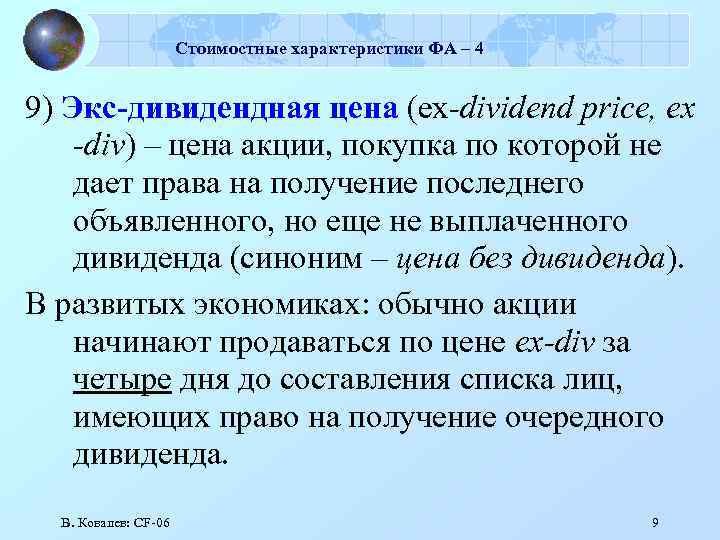 Стоимостные характеристики ФА – 4

9) Экс-дивидендная цена (ex-dividend price, ex -div) – цена акции, покупка по которой не дает права на получение последнего объявленного, но еще не выплаченного дивиденда (синоним – цена без дивиденда).

В развитых экономиках: обычно акции начинают продаваться по цене ex-div за четыре дня до составления списка лиц, имеющих право на получение очередного дивиденда.

В. Ковалев: CF-06

9